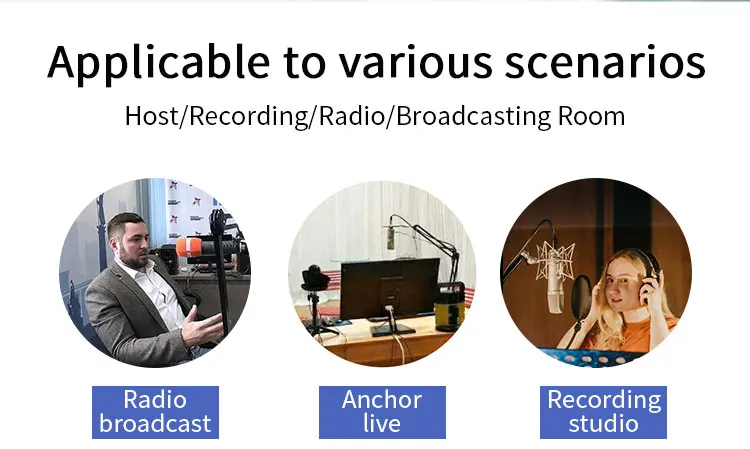 Applicable to various scenarios

Host/Recording/Radio/Broadcasting Room

Radio broadcast

Anchor live

Recording studio